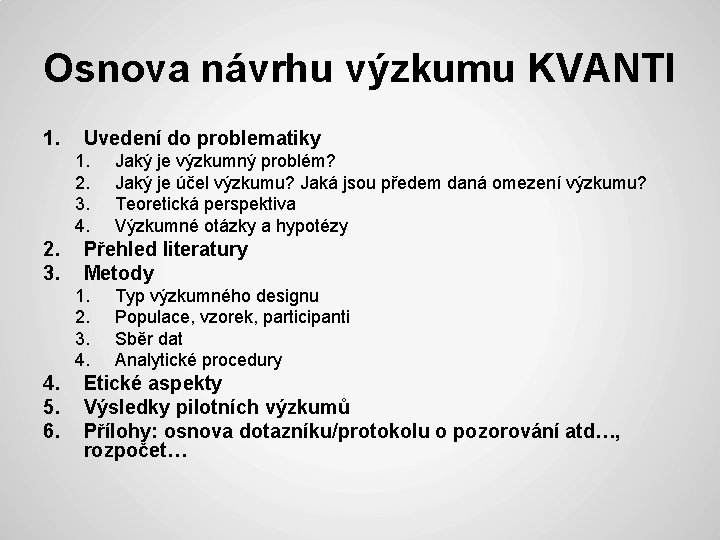 Osnova návrhu výzkumu KVANTI

1. Uvedení do problematiky
   1. Jaký je výzkumný problém?
   2. Jaký je účel výzkumu? Jaká jsou předem daná omezení výzkumu?
   3. Teoretická perspektiva
   4. Výzkumné otázky a hypotézy
2. Přehled literatury
3. Metody
   1. Typ výzkumného designu
   2. Populace, vzorek, participanti
   3. Sběr dat
   4. Analytické procedury
4. Etické aspekty
5. Výsledky pilotních výzkumů
6. Přílohy: osnova dotazníku/protokolu o pozorování atd…, rozpočet…